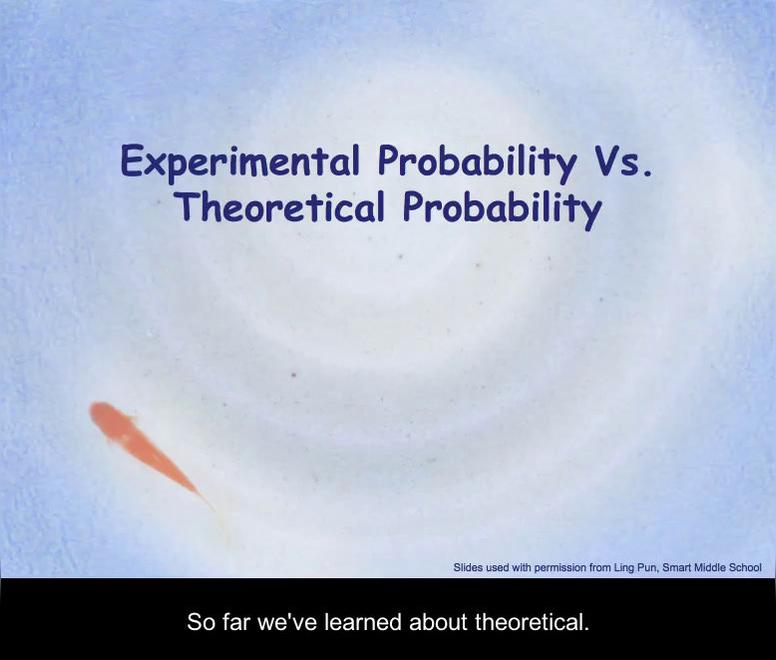 Experimental Probability Vs. Theoretical Probability

Slides used with permission from Ling Pun, Smart Middle School

So far we've learned about theoretical.